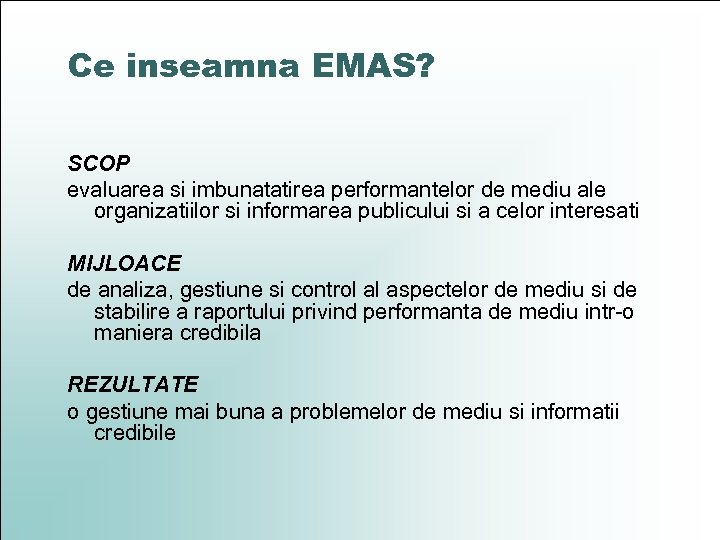 Ce inseamna EMAS?

SCOP

evaluarea si imbunatatirea performantelor de mediu ale organizatiilor si informarea publicului si a celor interesati

MIJLOACE

de analiza, gestiune si control al aspectelor de mediu si de stabilire a raportului privind performanta de mediu intr-o maniera credibila

REZULTATE

o gestiune mai buna a problemelor de mediu si informatii credibile